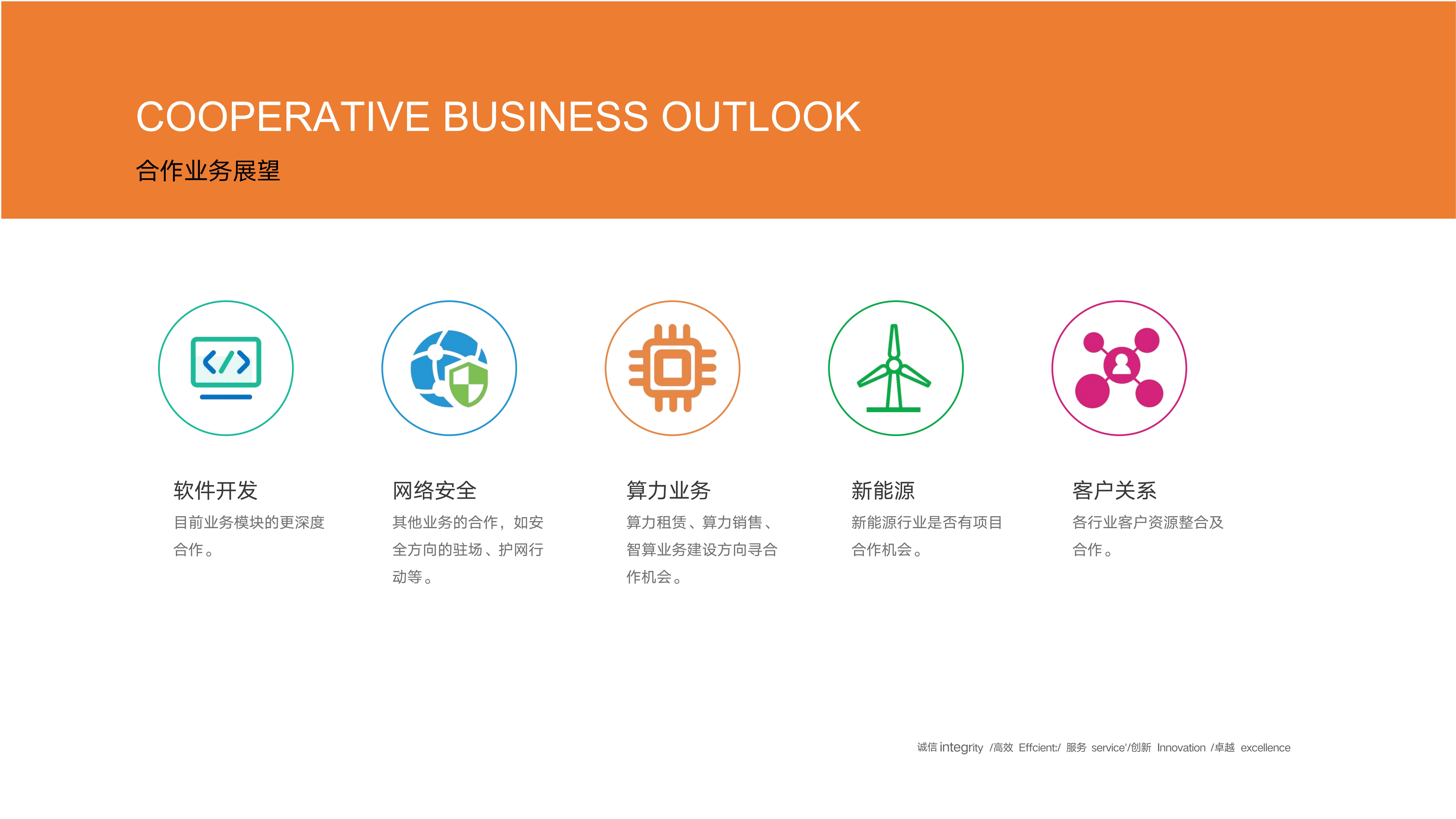 COOPERATIVE BUSINESS OUTLOOK

合作业务展望

软件开发

目前业务模块的更深度合作。

网络安全

其他业务的合作，如安全方向的驻场、护网行动等。

算力业务

算力租赁、算力销售、智算业务建设方向寻合作机会。

新能源

新能源行业是否有项目合作机会。

客户关系

各行业客户资源整合及合作。

诚信 integrity /高效 Effcient:/ 服务 service'/创新 Innovation /卓越 excellence